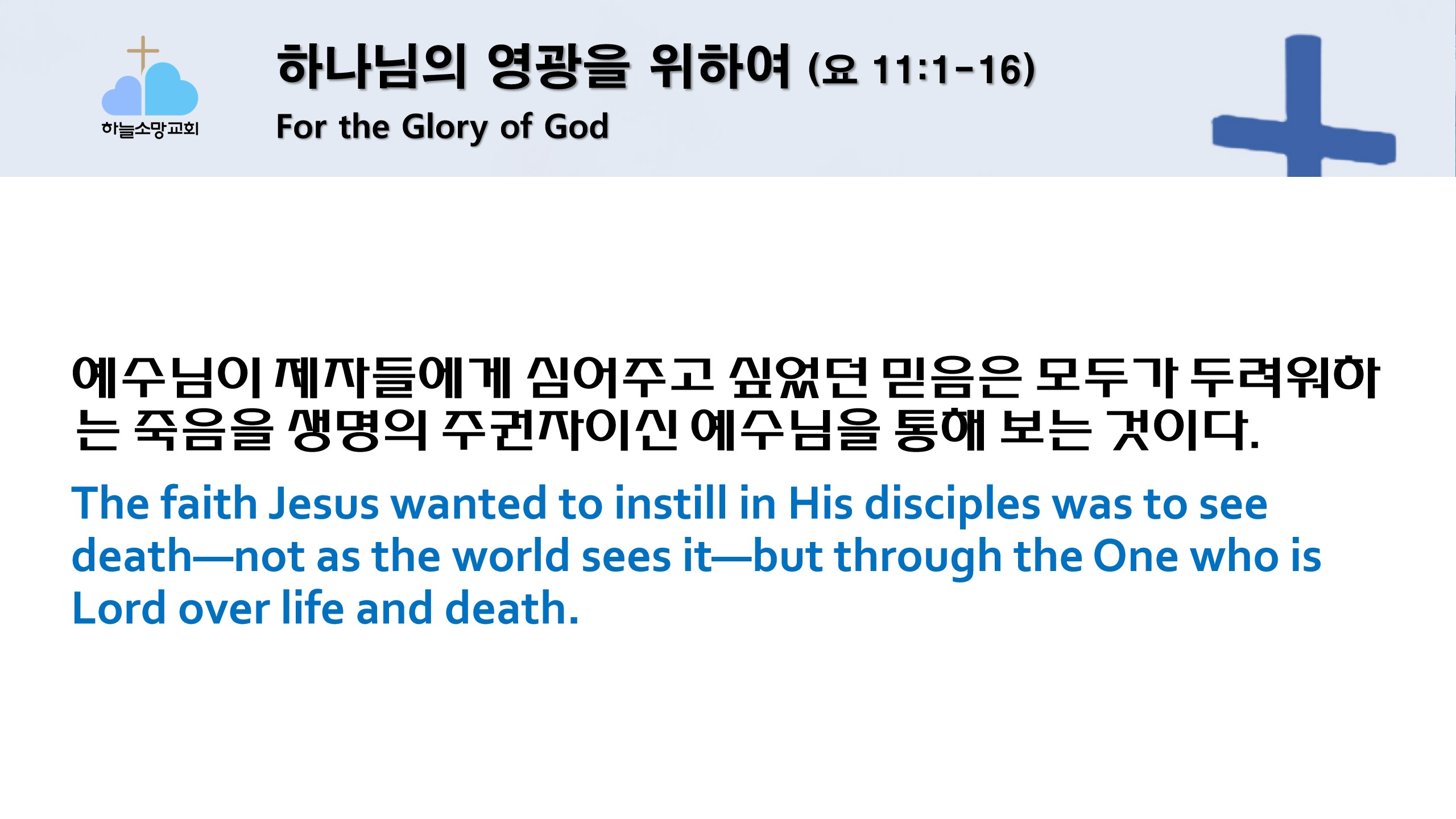 하늘소망교회

하나님의 영광을 위하여 (요 11:1-16)
For the Glory of God

예수님이 제자들에게 심어주고 싶었던 믿음은 모두가 두려워하는 죽음을 생명의 주권자이신 예수님을 통해 보는 것이다.

The faith Jesus wanted to instill in His disciples was to see death—not as the world sees it—but through the One who is Lord over life and death.